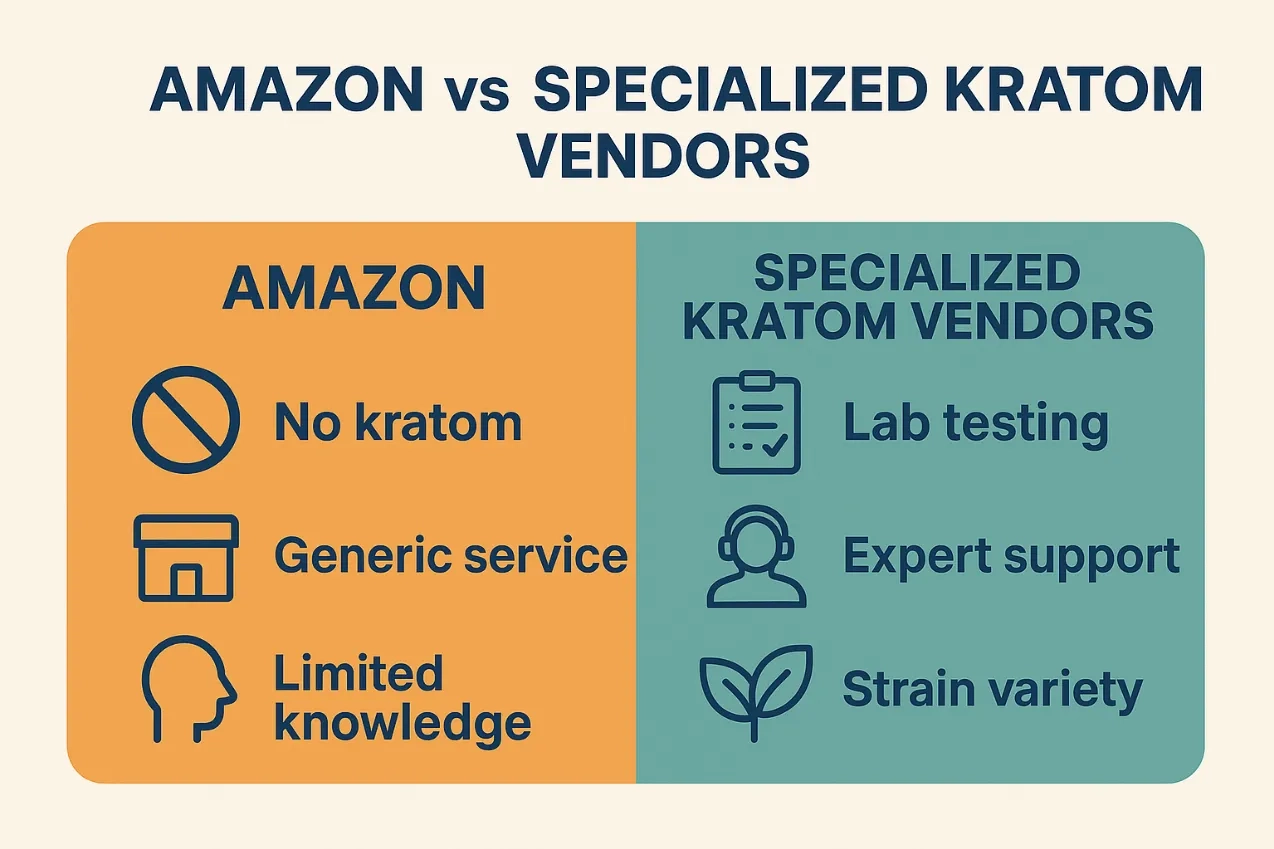 AMAZON vs SPECIALIZED KRATOM VENDORS

AMAZON

No kratom

Generic service

Limited knowledge

SPECIALIZED KRATOM VENDORS

Lab testing

Expert support

Strain variety